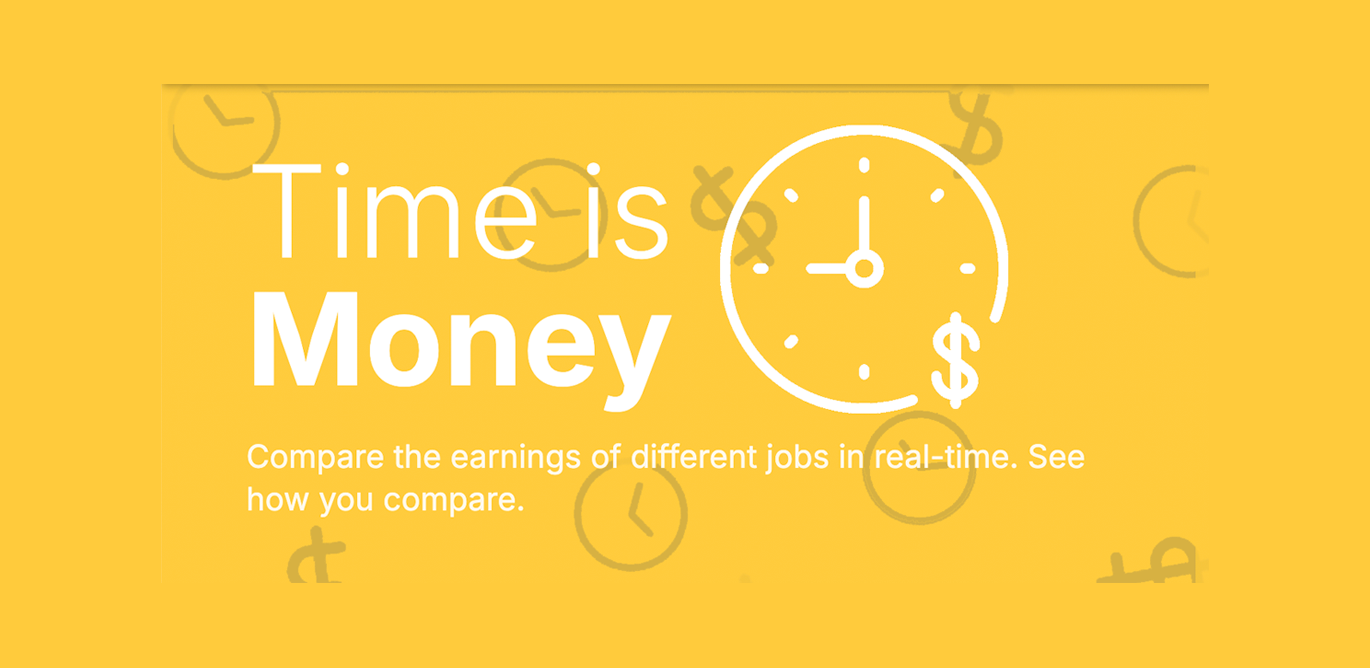 Time is
Money

Compare the earnings of different jobs in real-time. See how you compare.